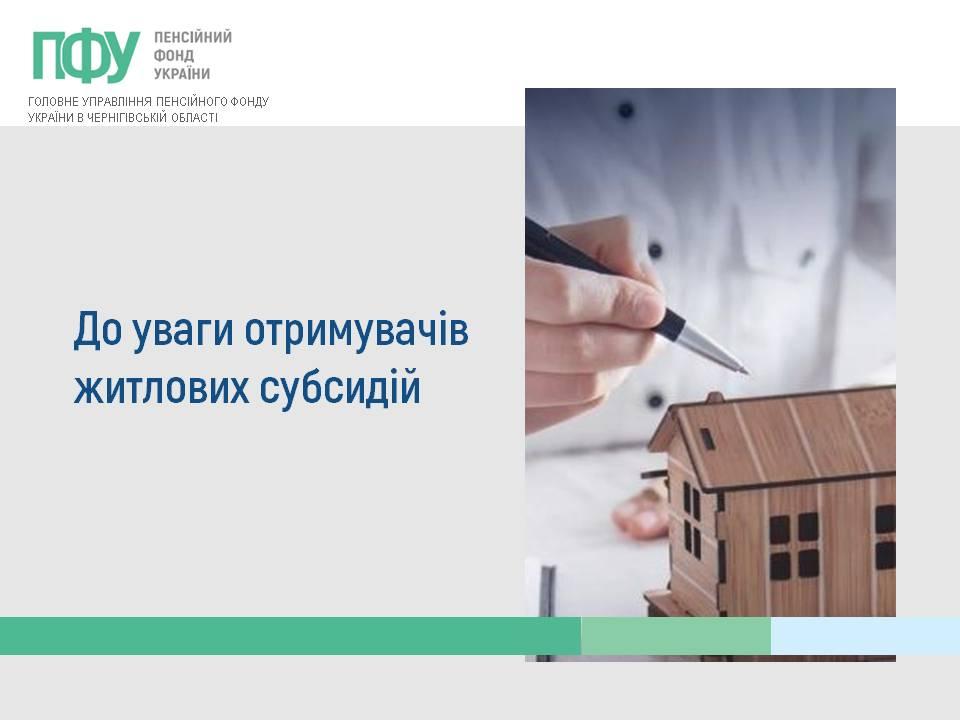 ПФУ ПЕНСІЙНИЙ ФОНД УКРАЇНИ

ГОЛОВНЕ УПРАВЛІННЯ ПЕНСІЙНОГО ФОНДУ УКРАЇНИ В ЧЕРНІГІВСЬКІЙ ОБЛАСТІ

До уваги отримувачів житлових субсидій